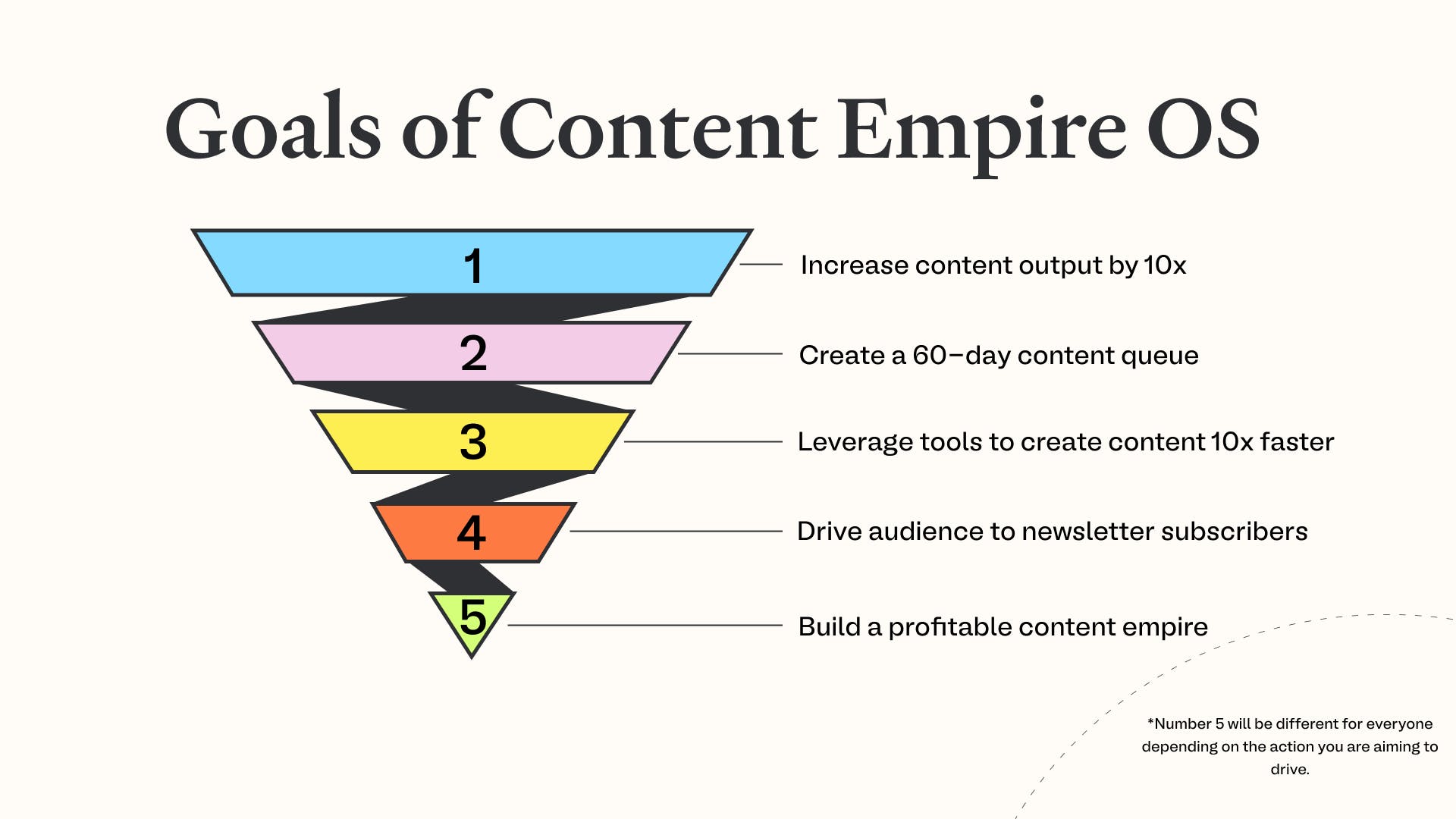 Goals of Content Empire OS

1 Increase content output by 10x

2 Create a 60-day content queue

3 Leverage tools to create content 10x faster

4 Drive audience to newsletter subscribers

5 Build a profitable content empire

*Number 5 will be different for everyone depending on the action you are aiming to drive.